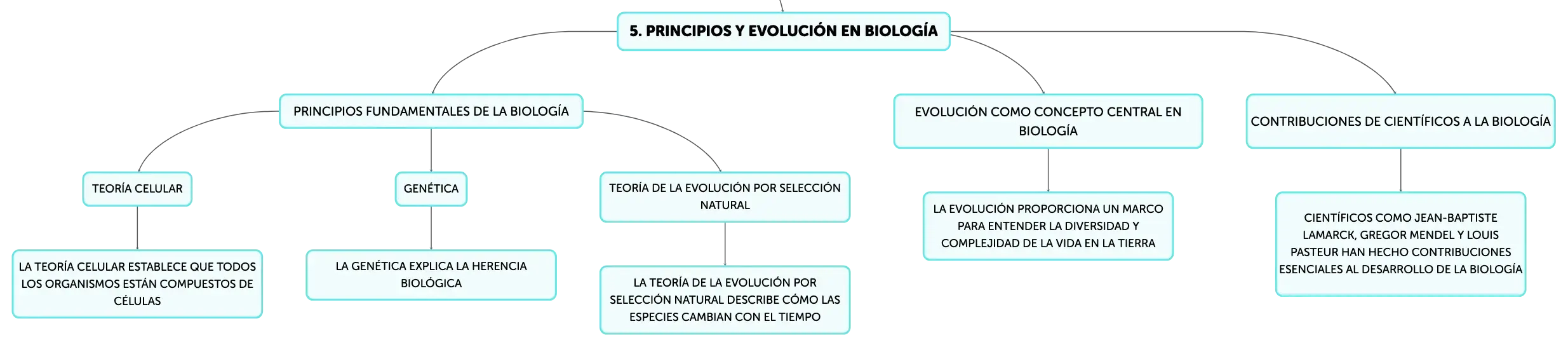 5. PRINCIPIOS Y EVOLUCIÓN EN BIOLOGÍA

PRINCIPIOS FUNDAMENTALES DE LA BIOLOGÍA

TEORÍA CELULAR

LA TEORÍA CELULAR ESTABLECE QUE TODOS LOS ORGANISMOS ESTÁN COMPUESTOS DE CÉLULAS

GENÉTICA

LA GENÉTICA EXPLICA LA HERENCIA BIOLÓGICA

TEORÍA DE LA EVOLUCIÓN POR SELECCIÓN NATURAL

LA TEORÍA DE LA EVOLUCIÓN POR SELECCIÓN NATURAL DESCRIBE CÓMO LAS ESPECIES CAMBIAN CON EL TIEMPO

EVOLUCIÓN COMO CONCEPTO CENTRAL EN BIOLOGÍA

LA EVOLUCIÓN PROPORCIONA UN MARCO PARA ENTENDER LA DIVERSIDAD Y COMPLEJIDAD DE LA VIDA EN LA TIERRA

CONTRIBUCIONES DE CIENTÍFICOS A LA BIOLOGÍA

CIENTÍFICOS COMO JEAN-BAPTISTE LAMARCK, GREGOR MENDEL Y LOUIS PASTEUR HAN HECHO CONTRIBUCIONES ESENCIALES AL DESARROLLO DE LA BIOLOGÍA